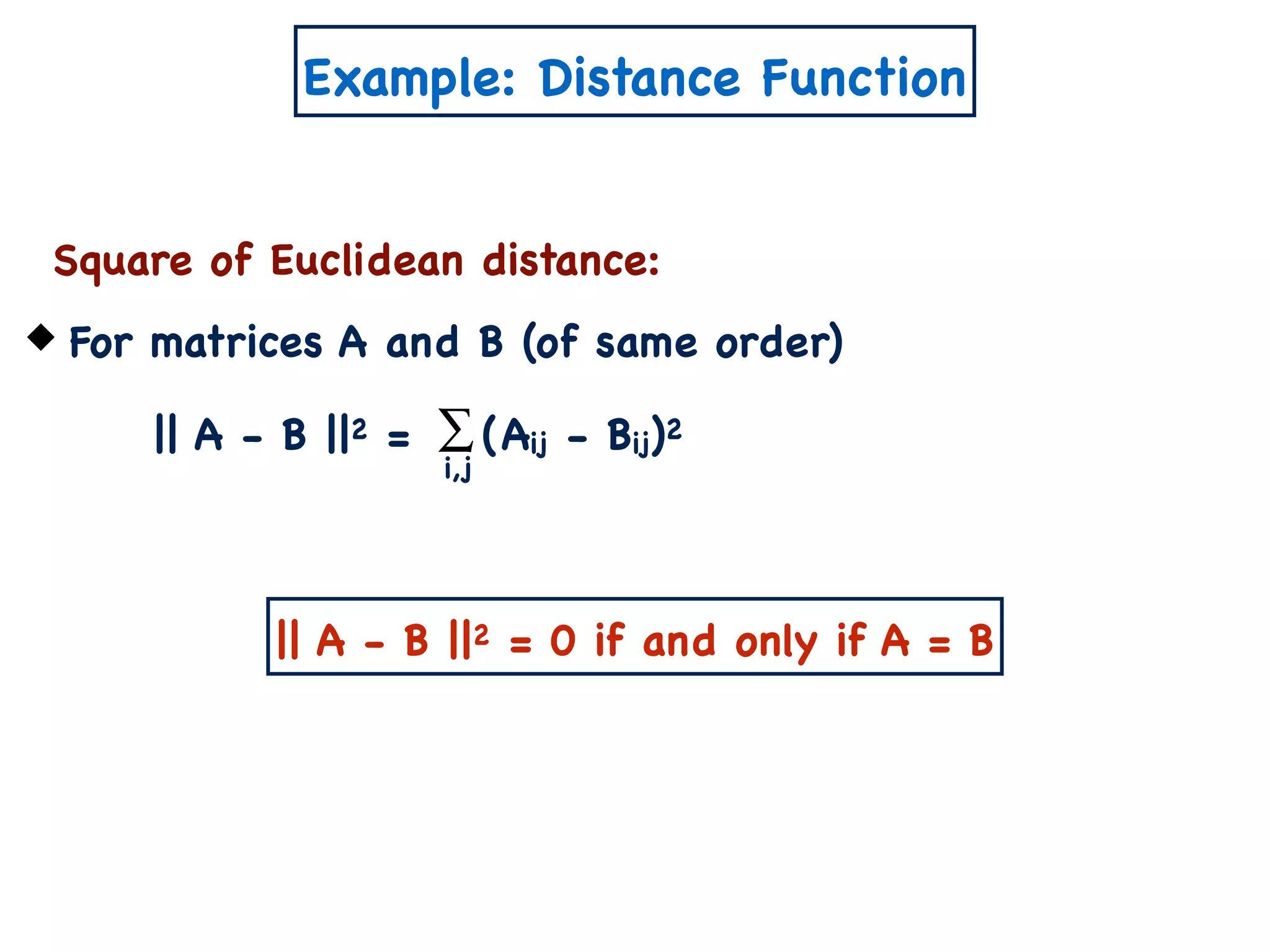 Example: Distance Function

Square of Euclidean distance:

◆ For matrices A and B (of same order)

$|| A - B ||^2 = \sum_{i,j} (A_{ij} - B_{ij})^2$

$|| A - B ||^2 = 0$ if and only if $A = B$